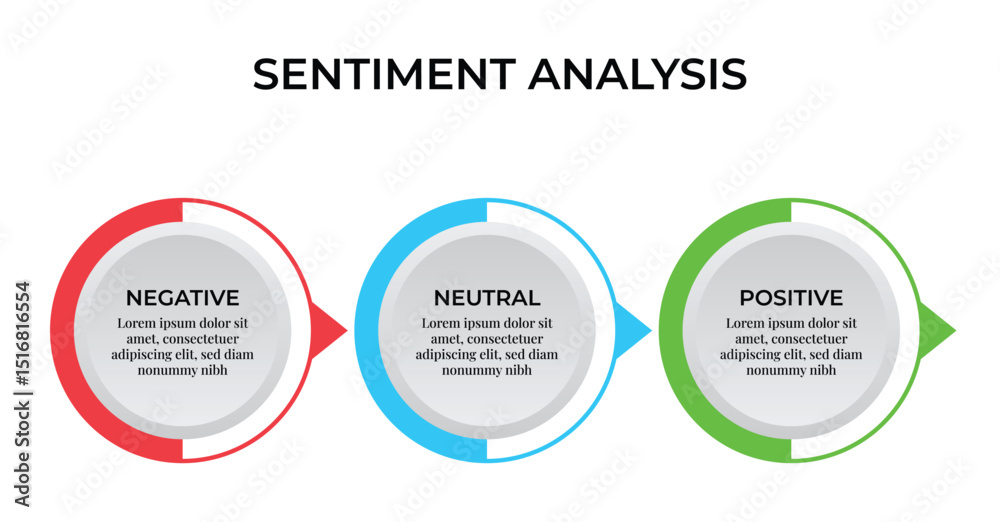 SENTIMENT ANALYSIS

NEGATIVE
Lorem ipsum dolor sit amet, consectetuer adipiscing elit, sed diam nonummy nibh

NEUTRAL
Lorem ipsum dolor sit amet, consectetuer adipiscing elit, sed diam nonummy nibh

POSITIVE
Lorem ipsum dolor sit amet, consectetuer adipiscing elit, sed diam nonummy nibh

Adobe Stock | #1516816554